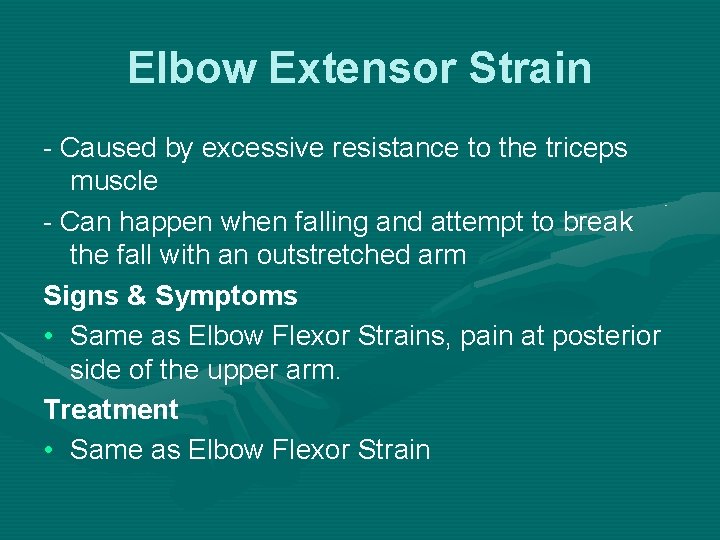 Elbow Extensor Strain

- Caused by excessive resistance to the triceps muscle

- Can happen when falling and attempt to break the fall with an outstretched arm

Signs & Symptoms

• Same as Elbow Flexor Strains, pain at posterior side of the upper arm.

Treatment

• Same as Elbow Flexor Strain